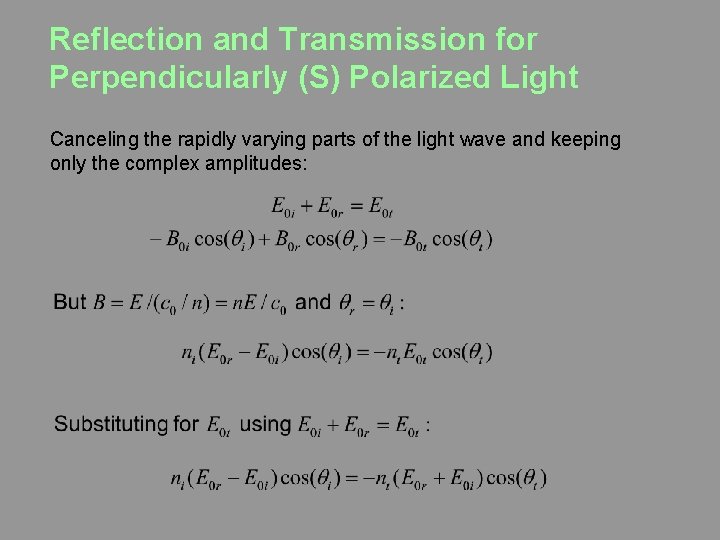 Reflection and Transmission for Perpendicularly (S) Polarized Light

Canceling the rapidly varying parts of the light wave and keeping only the complex amplitudes:

$E_{0i} + E_{0r} = E_{0t}$
$-B_{0i}\cos(\theta_i) + B_{0r}\cos(\theta_r) = -B_{0t}\cos(\theta_t)$

But $B = E/(c_0/n) = nE/c_0$ and $\theta_r = \theta_i$ :

$n_i(E_{0r} - E_{0i})\cos(\theta_i) = -n_t E_{0t}\cos(\theta_t)$

Substituting for $E_{0t}$ using $E_{0i} + E_{0r} = E_{0t}$ :

$n_i(E_{0r} - E_{0i})\cos(\theta_i) = -n_t(E_{0r} + E_{0i})\cos(\theta_t)$